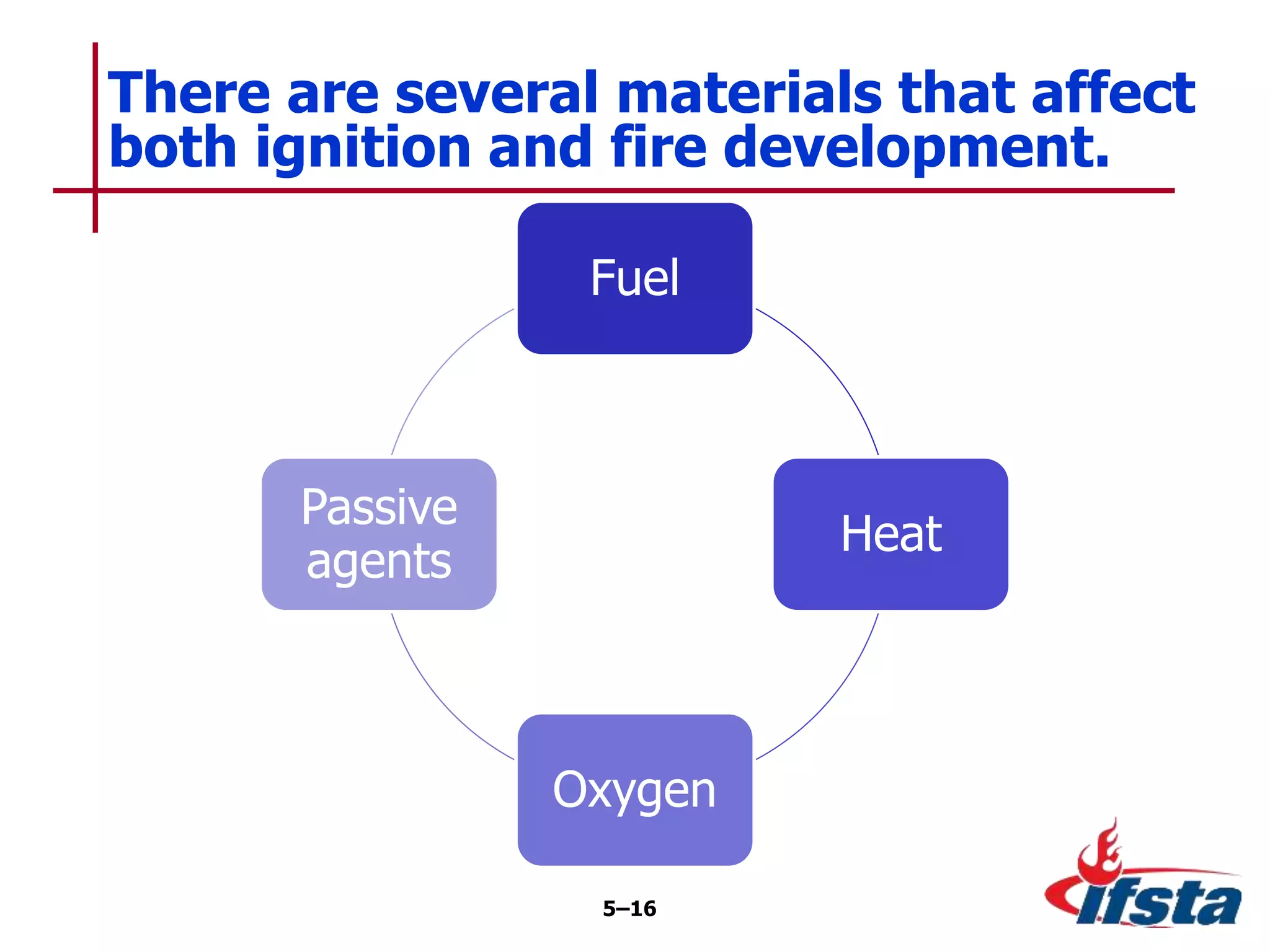 There are several materials that affect both ignition and fire development.

Fuel

Heat

Oxygen

Passive agents

5–16

ifsta